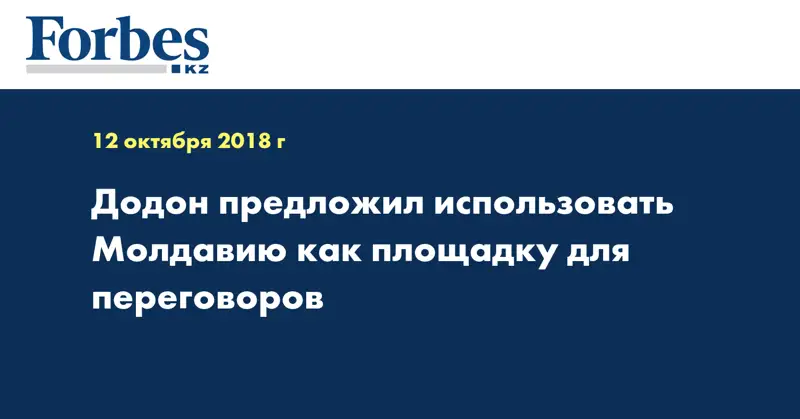 Forbes
KZ

12 октября 2018 г

Додон предложил использовать Молдавию как площадку для переговоров